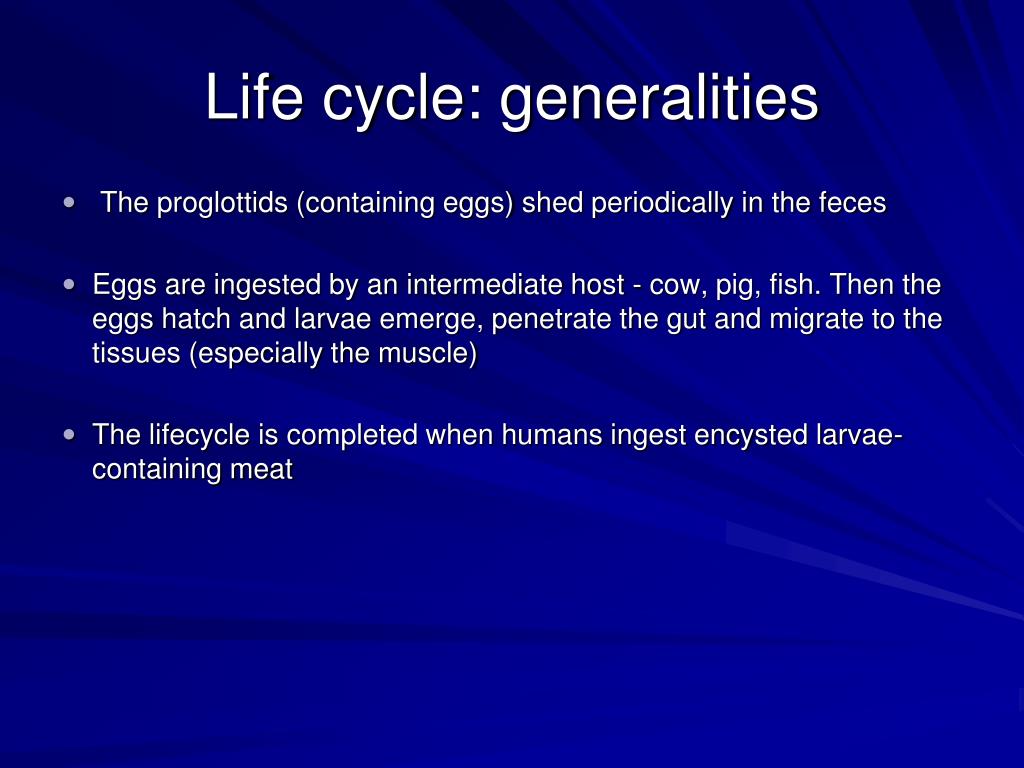 Life cycle: generalities

• The proglottids (containing eggs) shed periodically in the feces

• Eggs are ingested by an intermediate host - cow, pig, fish. Then the eggs hatch and larvae emerge, penetrate the gut and migrate to the tissues (especially the muscle)

• The lifecycle is completed when humans ingest encysted larvae-containing meat